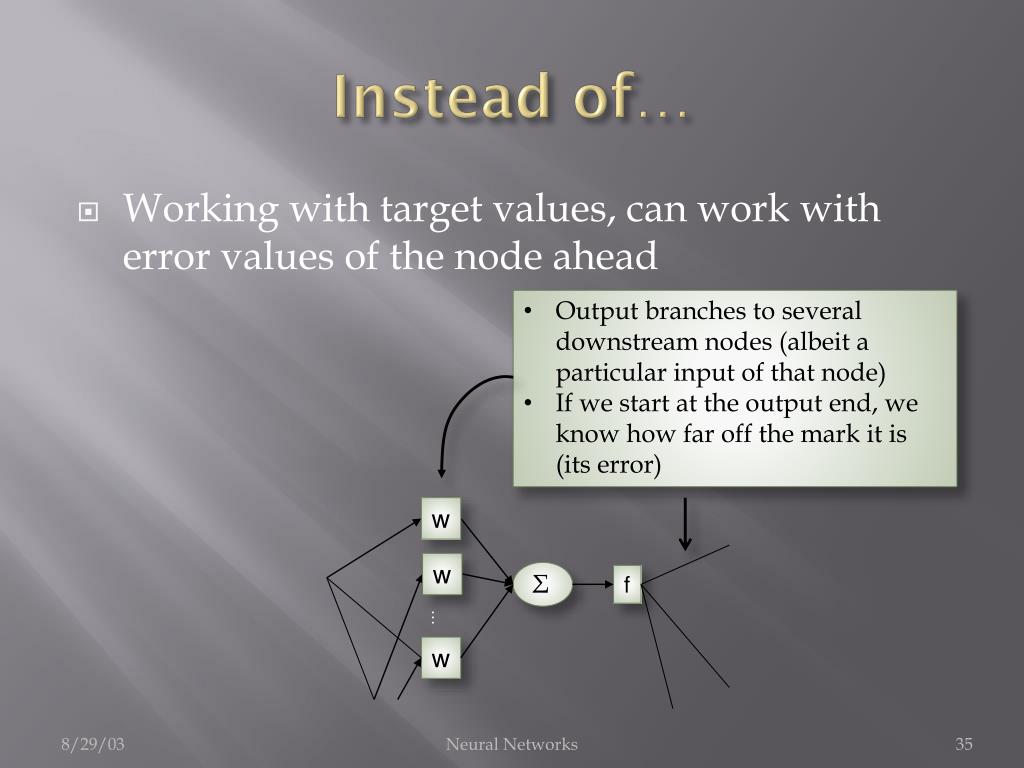 Instead of…

Working with target values, can work with error values of the node ahead

• Output branches to several downstream nodes (albeit a particular input of that node)
• If we start at the output end, we know how far off the mark it is (its error)

w

w

⋮

w

$\Sigma$

f

8/29/03

Neural Networks

35